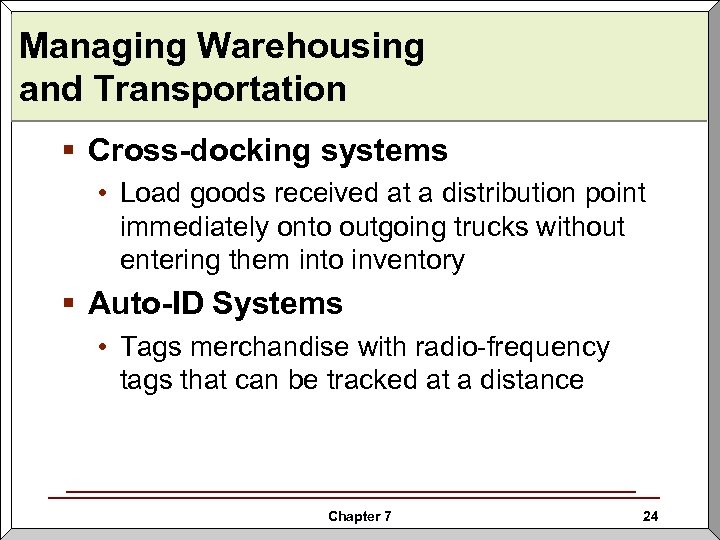 Managing Warehousing and Transportation

▪ Cross-docking systems
• Load goods received at a distribution point immediately onto outgoing trucks without entering them into inventory

▪ Auto-ID Systems
• Tags merchandise with radio-frequency tags that can be tracked at a distance

Chapter 7

24